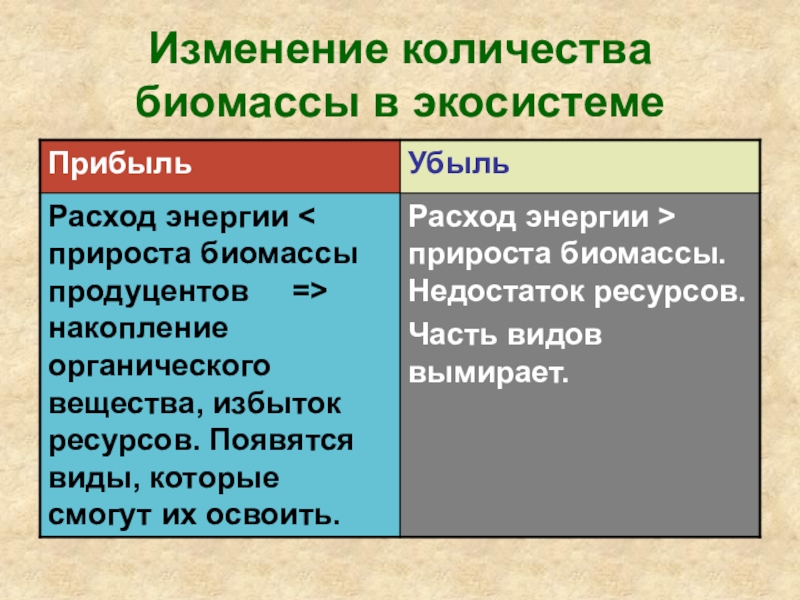 Изменение количества биомассы в экосистеме

| Прибыль | Убыль |
|---|---|
| Расход энергии < прироста биомассы продуцентов => накопление органического вещества, избыток ресурсов. Появятся виды, которые смогут их освоить. | Расход энергии > прироста биомассы. Недостаток ресурсов. Часть видов вымирает. |